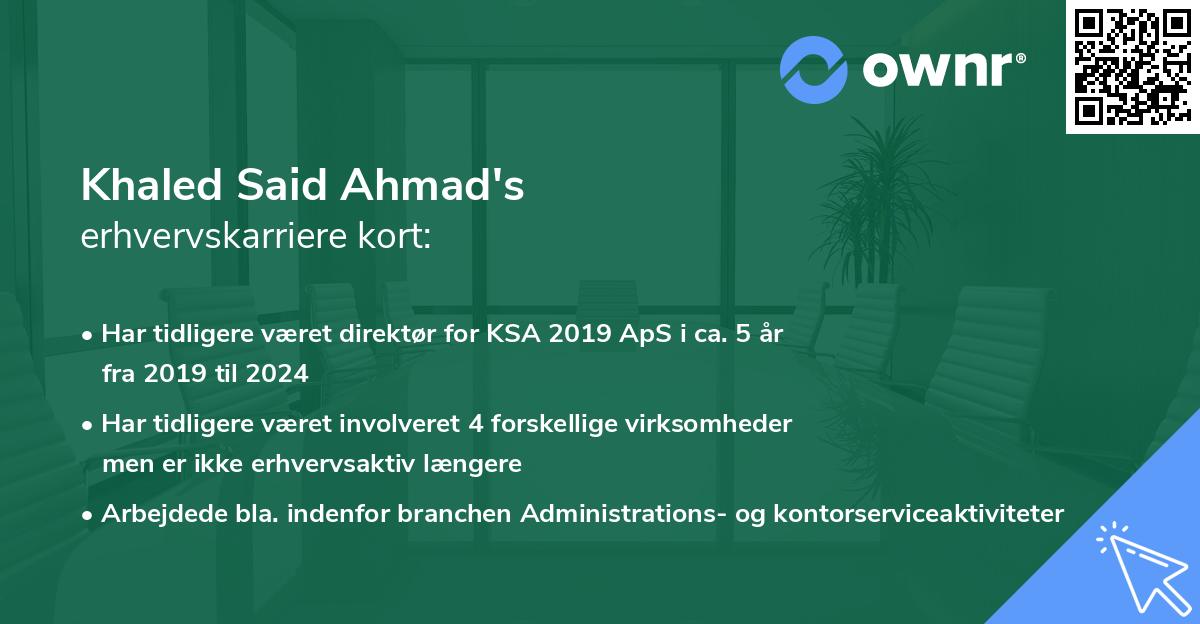 ownr®

Khaled Said Ahmad's
erhvervskarriere kort:

• Har tidligere været direktør for KSA 2019 ApS i ca. 5 år fra 2019 til 2024

• Har tidligere været involveret 4 forskellige virksomheder men er ikke erhvervsaktiv længere

• Arbejdede bla. indenfor branchen Administrations- og kontorserviceaktiviteter